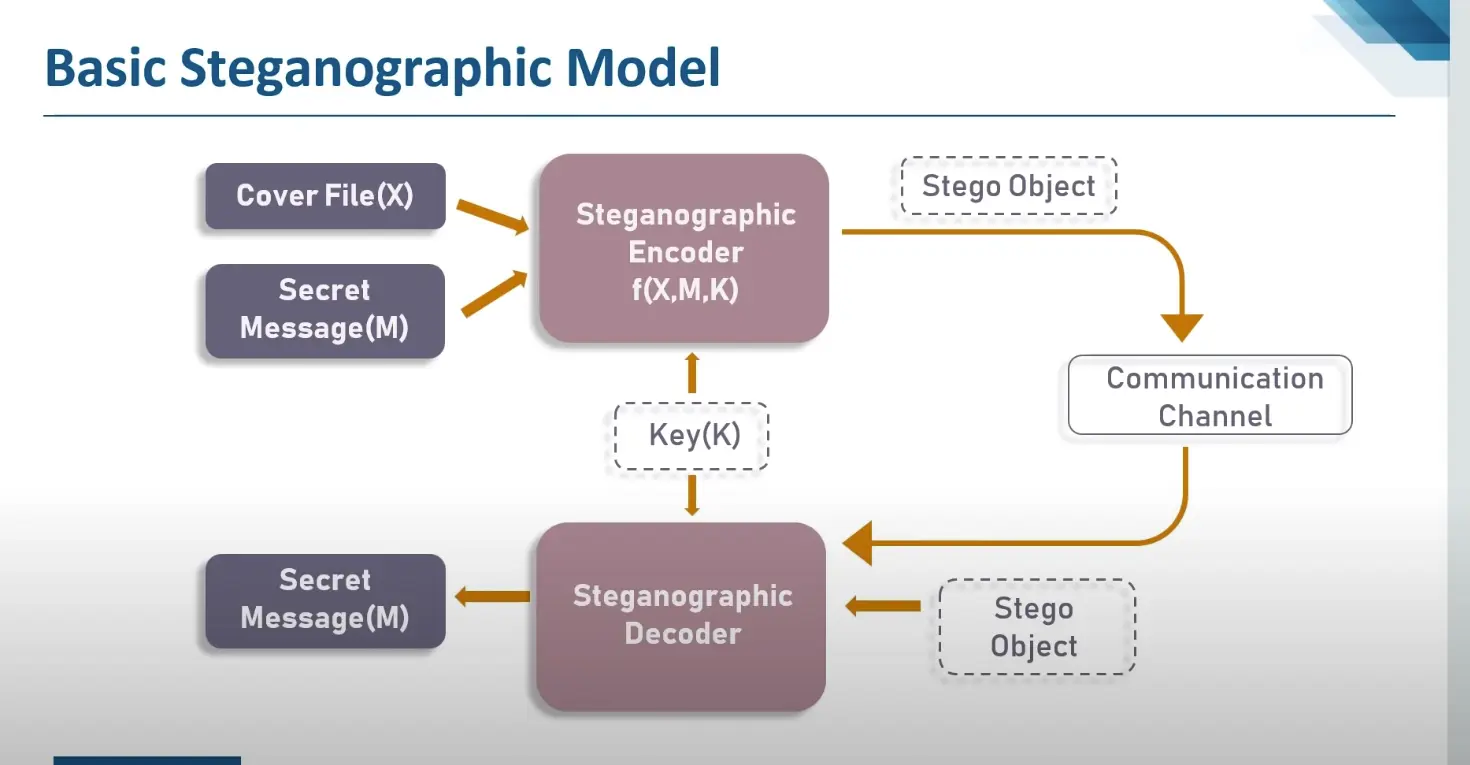 Basic Steganographic Model

Cover File(X)

Secret Message(M)

Steganographic Encoder f(X,M,K)

Stego Object

Communication Channel

Key(K)

Secret Message(M)

Steganographic Decoder

Stego Object